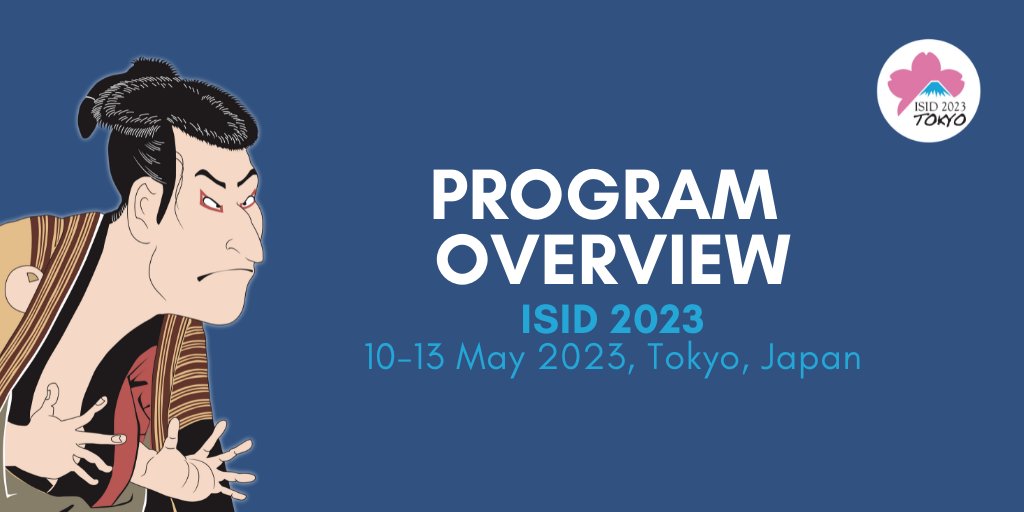 ISID 2023
TOKYO

PROGRAM OVERVIEW

ISID 2023
10-13 May 2023, Tokyo, Japan